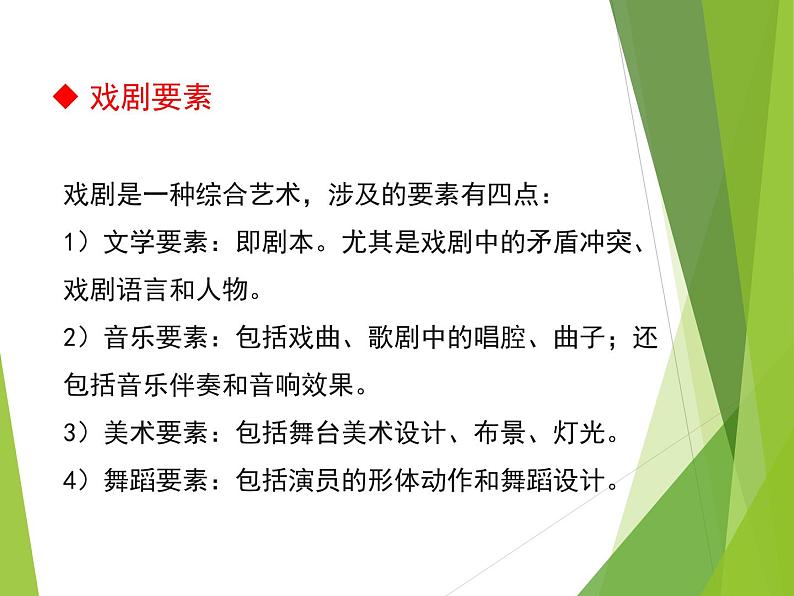 ◆ 戏剧要素

戏剧是一种综合艺术，涉及的要素有四点：

1）文学要素：即剧本。尤其是戏剧中的矛盾冲突、戏剧语言和人物。

2）音乐要素：包括戏曲、歌剧中的唱腔、曲子；还包括音乐伴奏和音响效果。

3）美术要素：包括舞台美术设计、布景、灯光。

4）舞蹈要素：包括演员的形体动作和舞蹈设计。